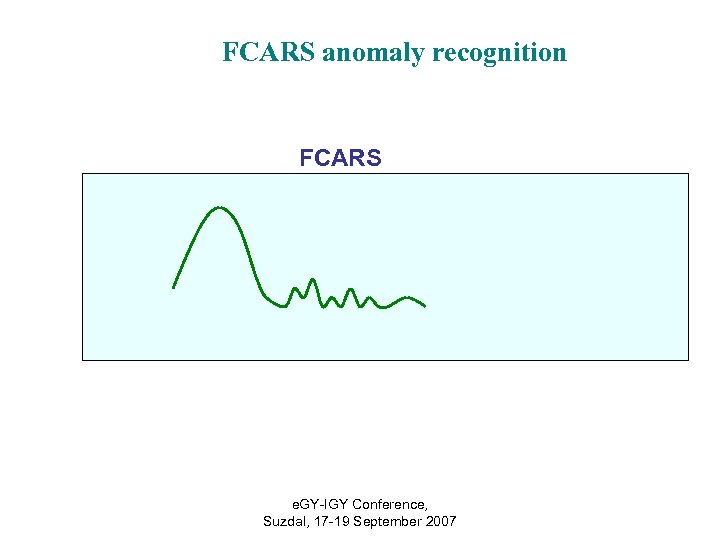 FCARS anomaly recognition

FCARS

eGY-IGY Conference,
Suzdal, 17-19 September 2007